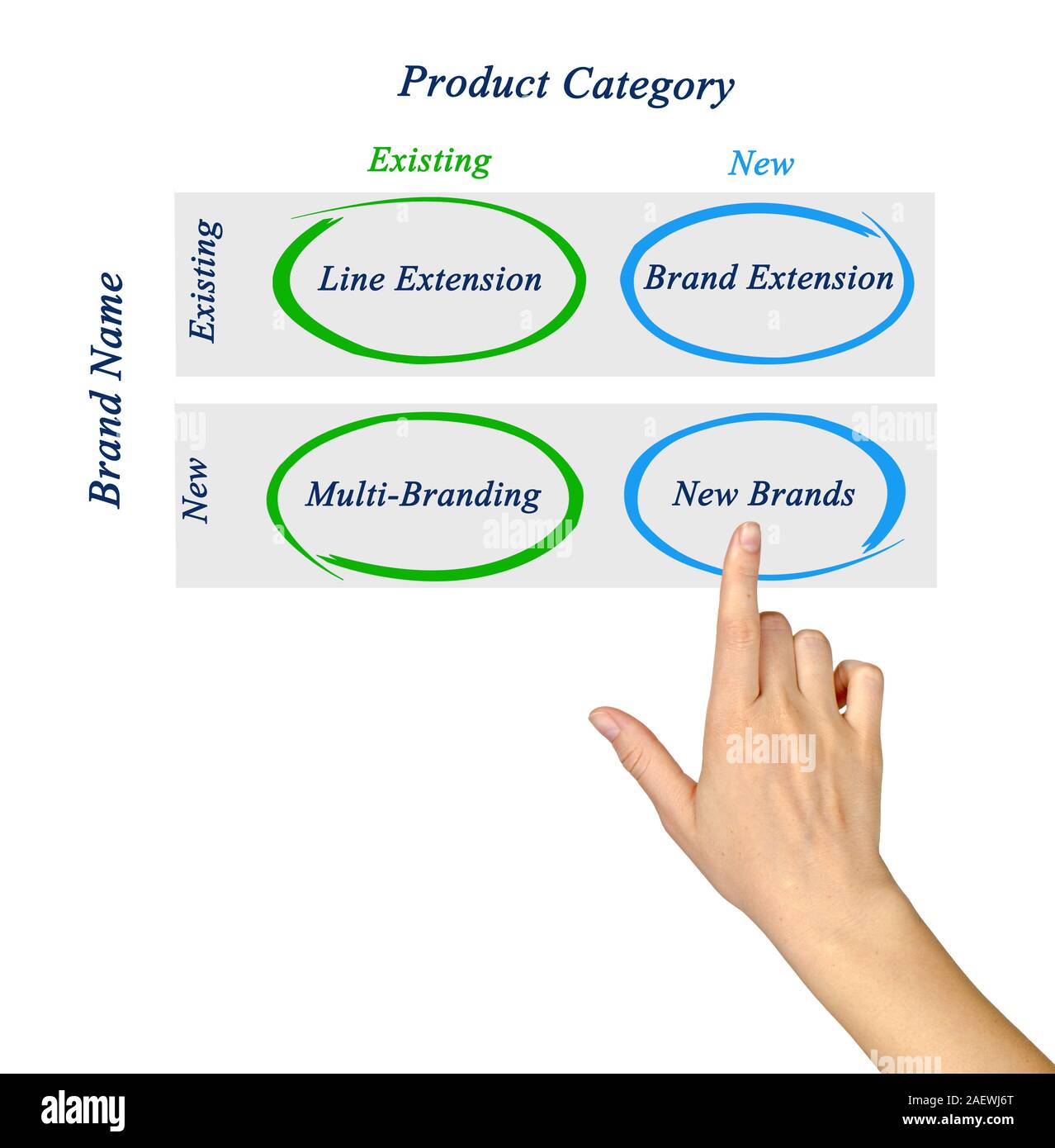 Product Category

Existing

New

Brand Name

Existing

Line Extension

Brand Extension

New

Multi-Branding

New Brands

alamy

alamy

alamy

alamy

alamy

Image ID: 2AEWJ6T
www.alamy.com